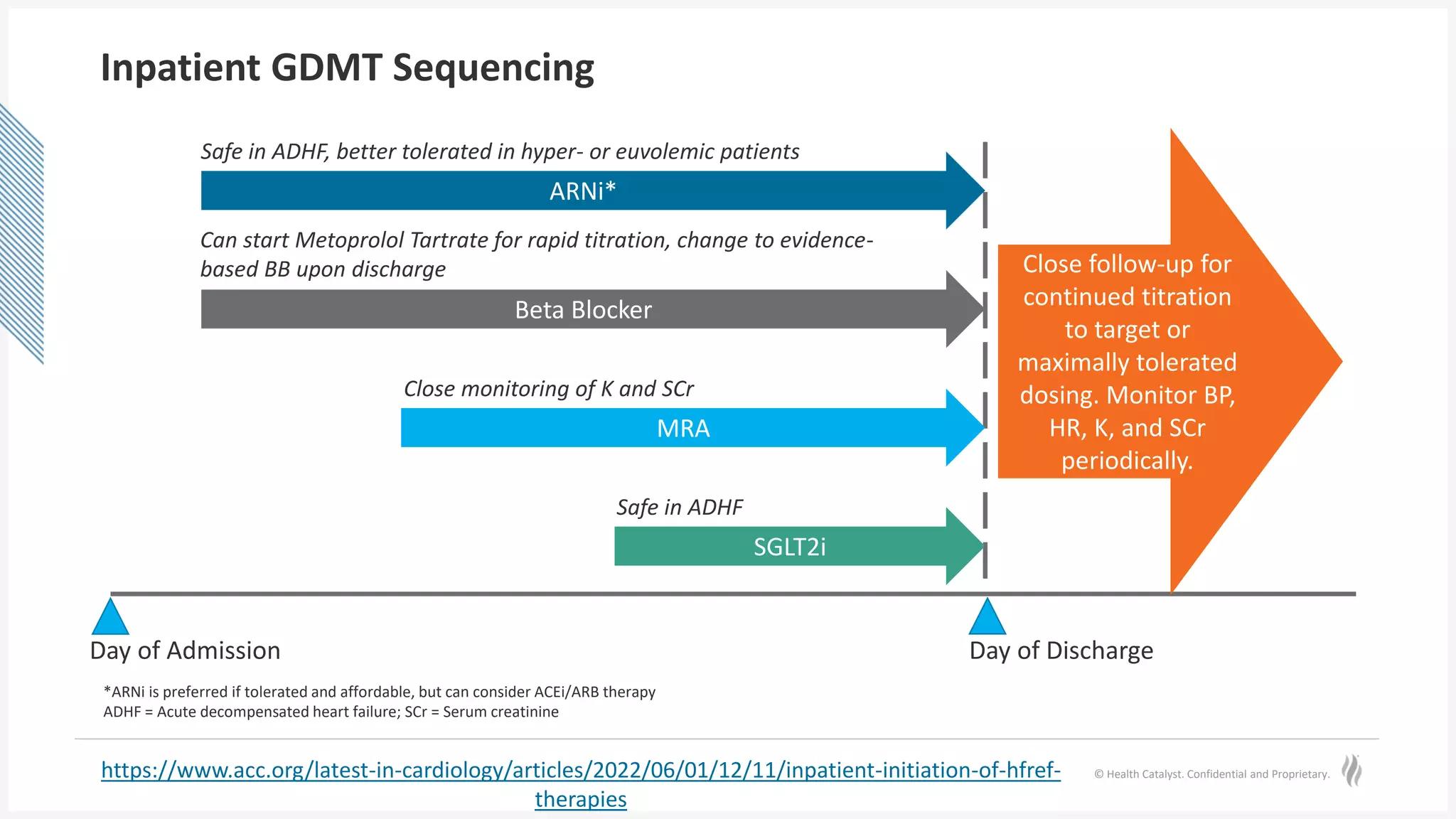 Inpatient GDMT Sequencing

Safe in ADHF, better tolerated in hyper- or euvolemic patients

ARNi*

Can start Metoprolol Tartrate for rapid titration, change to evidence-based BB upon discharge

Beta Blocker

Close monitoring of K and SCr

MRA

Safe in ADHF

SGLT2i

Close follow-up for continued titration to target or maximally tolerated dosing. Monitor BP, HR, K, and SCr periodically.

Day of Admission

Day of Discharge

*ARNi is preferred if tolerated and affordable, but can consider ACEi/ARB therapy
ADHF = Acute decompensated heart failure; SCr = Serum creatinine

https://www.acc.org/latest-in-cardiology/articles/2022/06/01/12/11/inpatient-initiation-of-hfref-therapies

© Health Catalyst. Confidential and Proprietary.